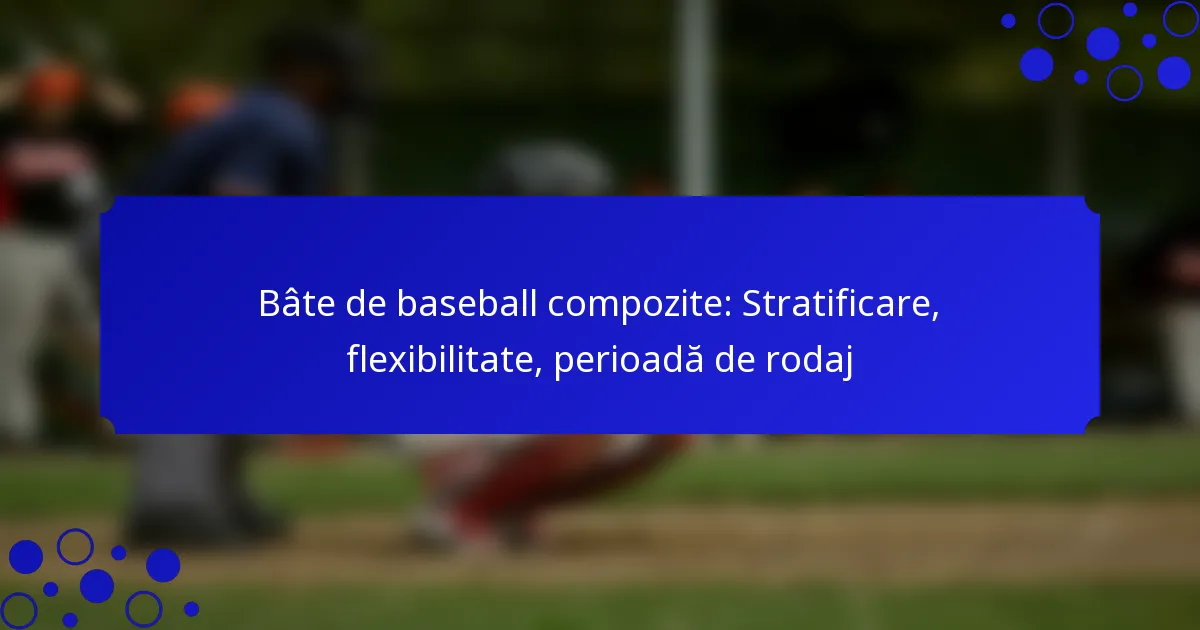 Bâte de baseball compozite: Stratificare, flexibilitate, perioadă de rodaj